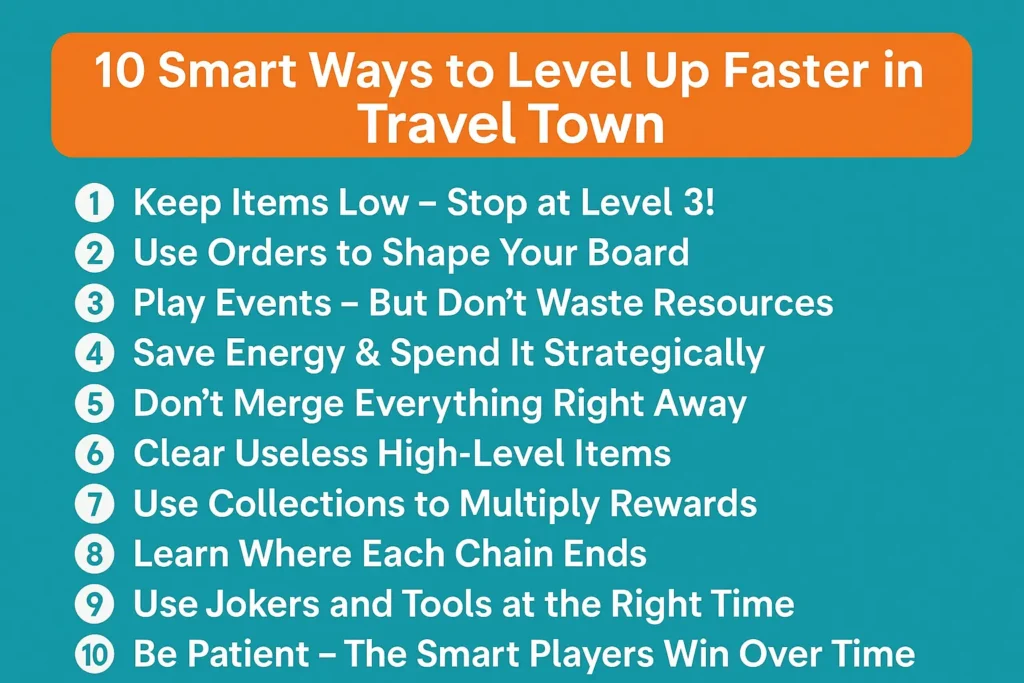 10 Smart Ways to Level Up Faster in Travel Town

1 Keep Items Low – Stop at Level 3!
2 Use Orders to Shape Your Board
3 Play Events – But Don't Waste Resources
4 Save Energy & Spend It Strategically
5 Don't Merge Everything Right Away
6 Clear Useless High-Level Items
7 Use Collections to Multiply Rewards
8 Learn Where Each Chain Ends
9 Use Jokers and Tools at the Right Time
10 Be Patient – The Smart Players Win Over Time